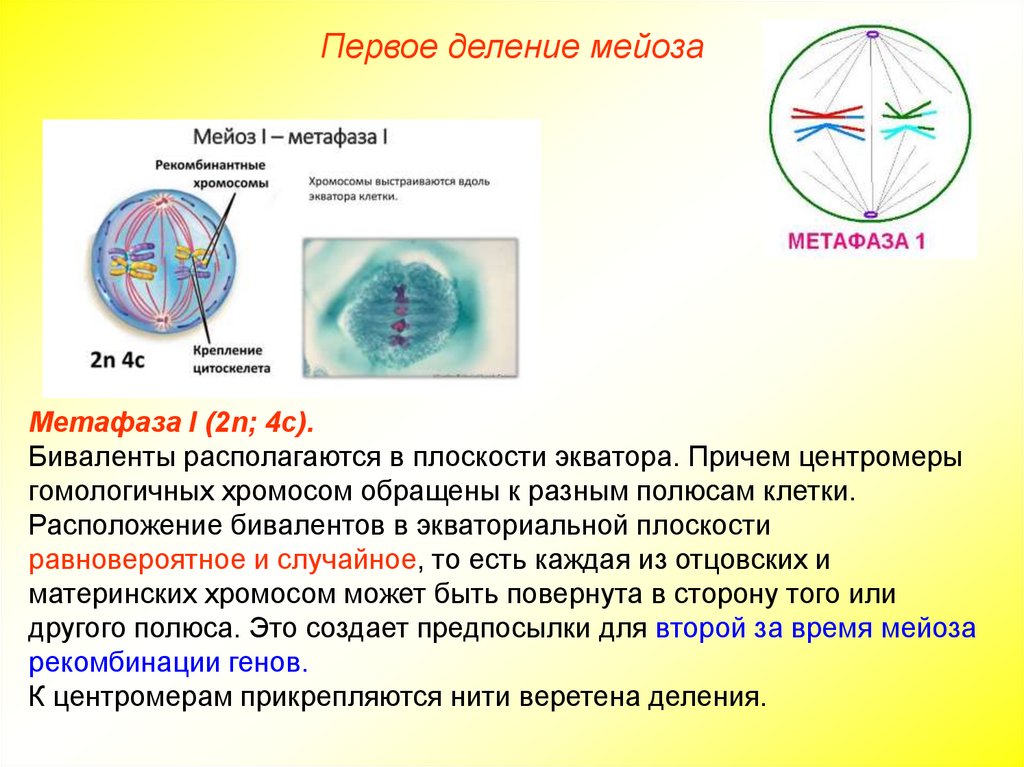 Первое деление мейоза

Мейоз I – метафаза I

Рекомбинантные хромосомы

Хромосомы выстраиваются вдоль экватора клетки.

2n 4c

Крепление цитоскелета

МЕТАФАЗА 1

Метафаза I (2n; 4c).
Биваленты располагаются в плоскости экватора. Причем центромеры гомологичных хромосом обращены к разным полюсам клетки. Расположение бивалентов в экваториальной плоскости равновероятное и случайное, то есть каждая из отцовских и материнских хромосом может быть повернута в сторону того или другого полюса. Это создает предпосылки для второй за время мейоза рекомбинации генов.
К центромерам прикрепляются нити веретена деления.